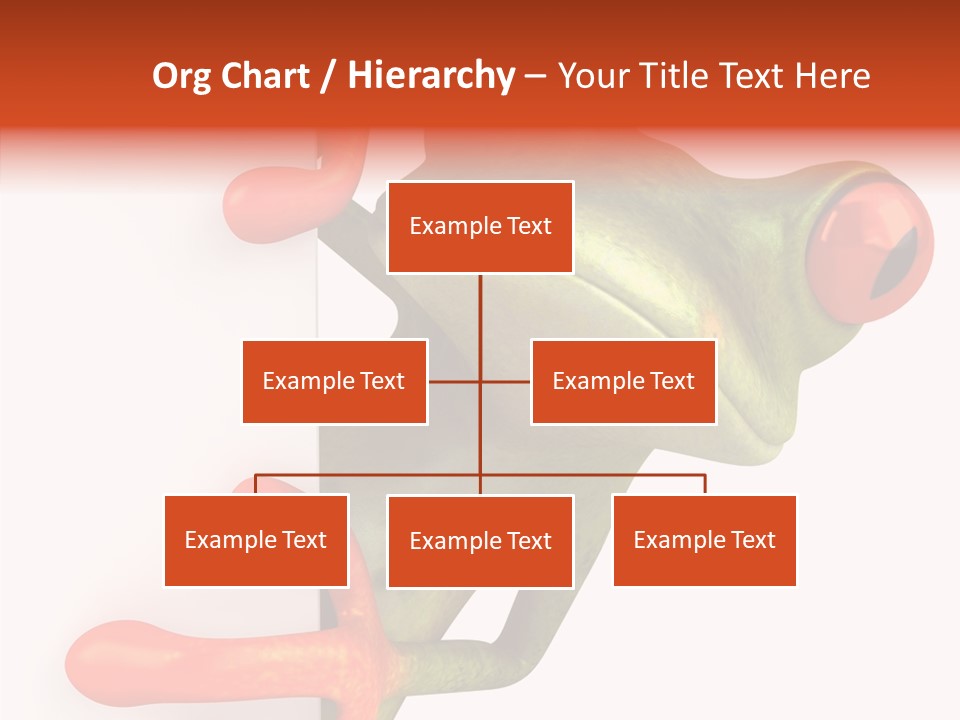 Org Chart / Hierarchy – Your Title Text Here

Example Text

Example Text

Example Text

Example Text

Example Text

Example Text